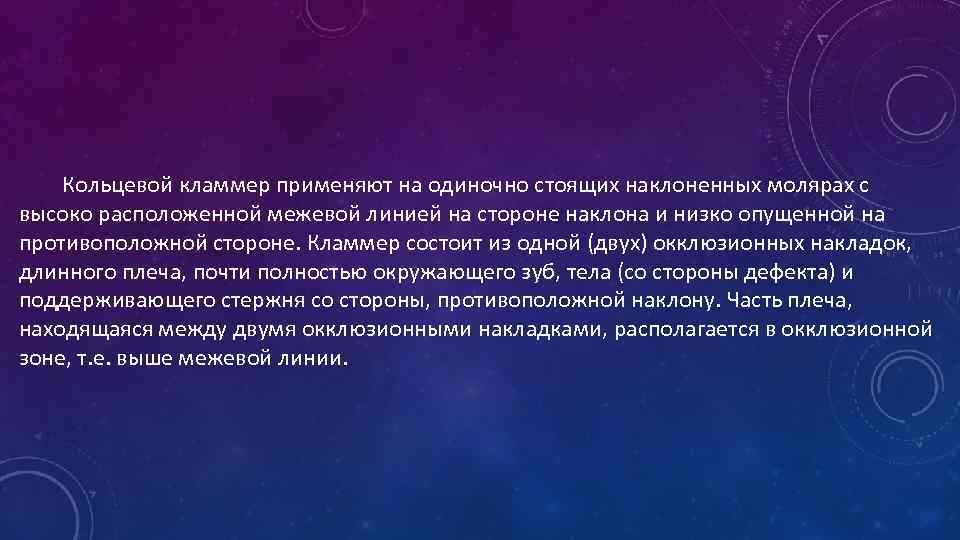 Кольцевой кламмер применяют на одиночно стоящих наклоненных молярах с высоко расположенной межевой линией на стороне наклона и низко опущенной на противоположной стороне. Кламмер состоит из одной (двух) окклюзионных накладок, длинного плеча, почти полностью окружающего зуб, тела (со стороны дефекта) и поддерживающего стержня со стороны, противоположной наклону. Часть плеча, находящаяся между двумя окклюзионными накладками, располагается в окклюзионной зоне, т.е. выше межевой линии.